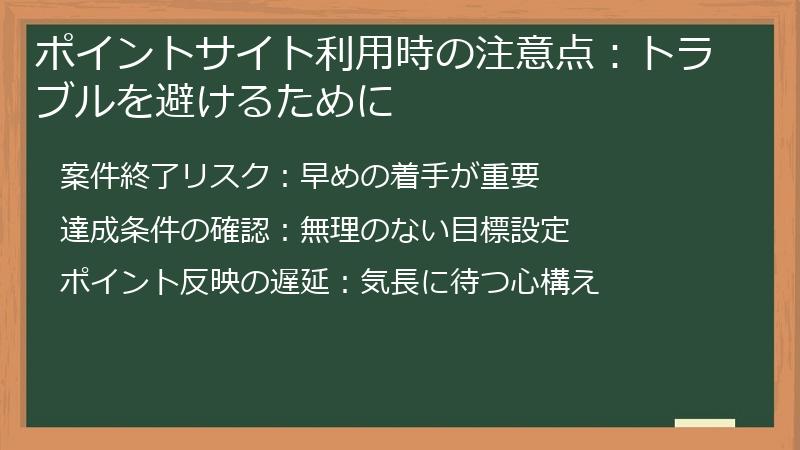 ポイントサイト利用時の注意点：トラブルを避けるために

案件終了リスク：早めの着手が重要

達成条件の確認：無理のない目標設定

ポイント反映の遅延：気長に待つ心構え